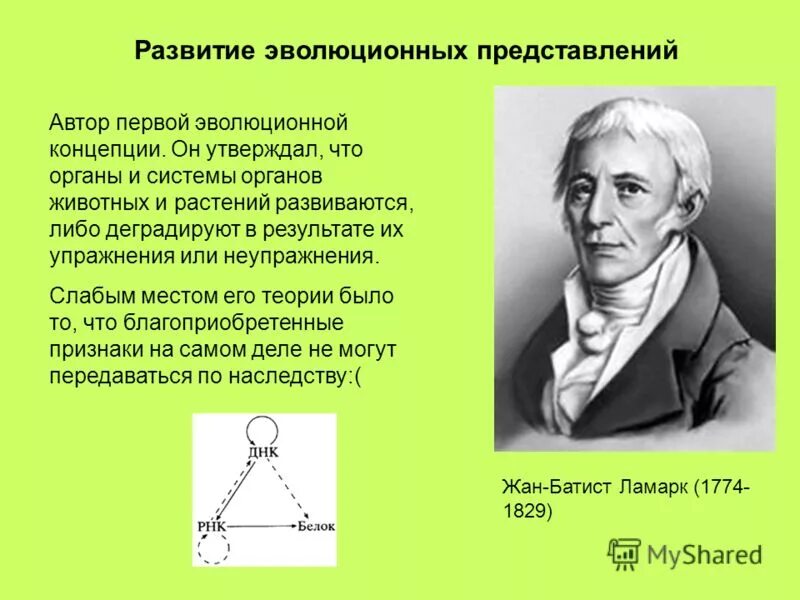 Развитие эволюционных представлений

Автор первой эволюционной концепции. Он утверждал, что органы и системы органов животных и растений развиваются, либо деградируют в результате их упражнения или неупражнения.

Слабым местом его теории было то, что благоприобретенные признаки на самом деле не могут передаваться по наследству:(

ДНК

РНК

Белок

Жан-Батист Ламарк (1774-1829)

MyShared